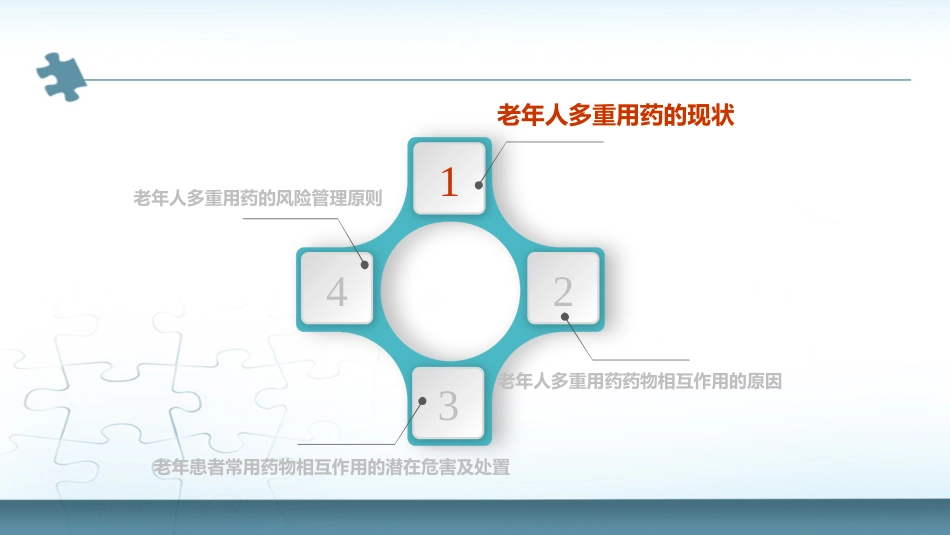 老年人多重用药的现状

1

老年人多重用药的风险管理原则

4

2

老年人多重用药药物相互作用的原因

3

老年患者常用药物相互作用的潜在危害及处置